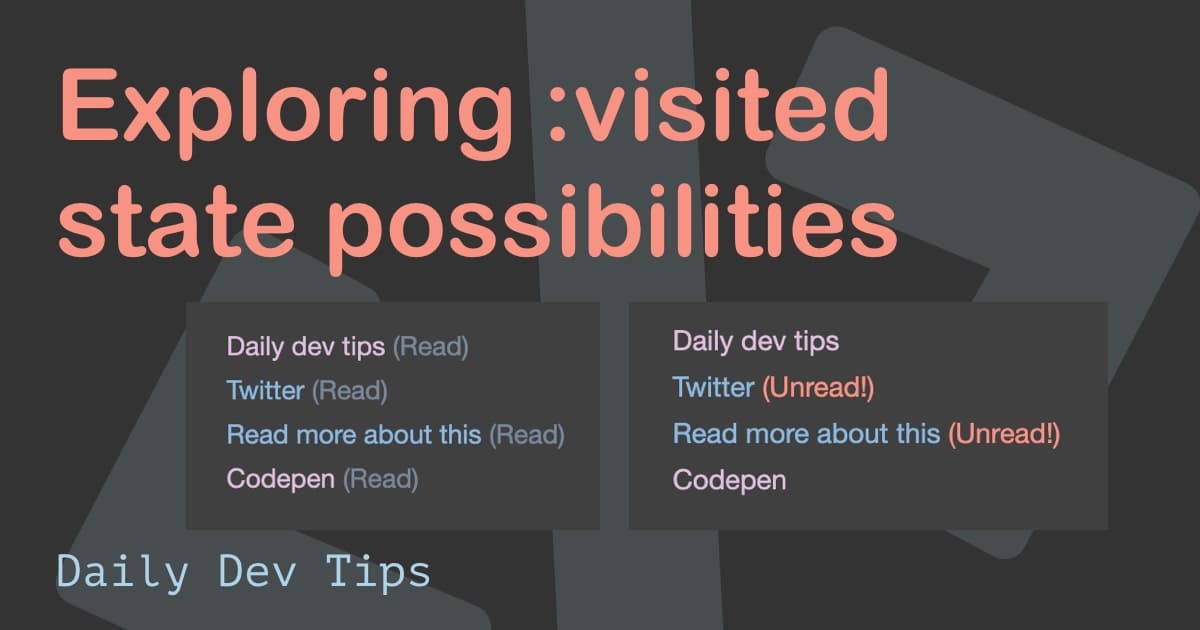 Exploring :visited state possibilities

Daily dev tips (Read)
Twitter (Read)
Read more about this (Read)
Codepen (Read)

Daily dev tips
Twitter (Unread!)
Read more about this (Unread!)
Codepen

Daily Dev Tips